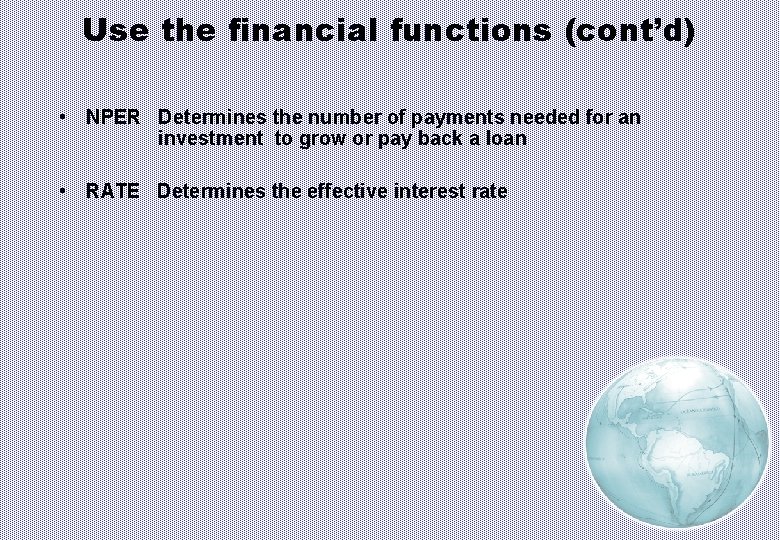 Use the financial functions (cont'd)

• NPER Determines the number of payments needed for an investment to grow or pay back a loan

• RATE Determines the effective interest rate